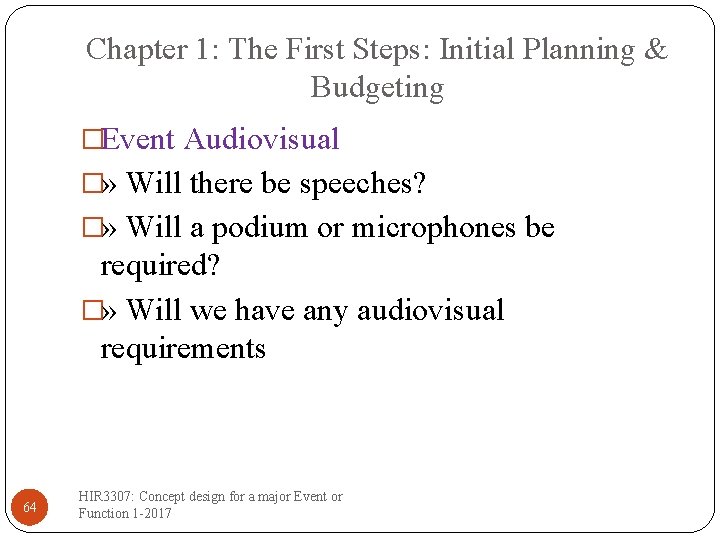 Chapter 1: The First Steps: Initial Planning & Budgeting

□Event Audiovisual

□» Will there be speeches?

□» Will a podium or microphones be required?

□» Will we have any audiovisual requirements

64

HIR3307: Concept design for a major Event or Function 1-2017